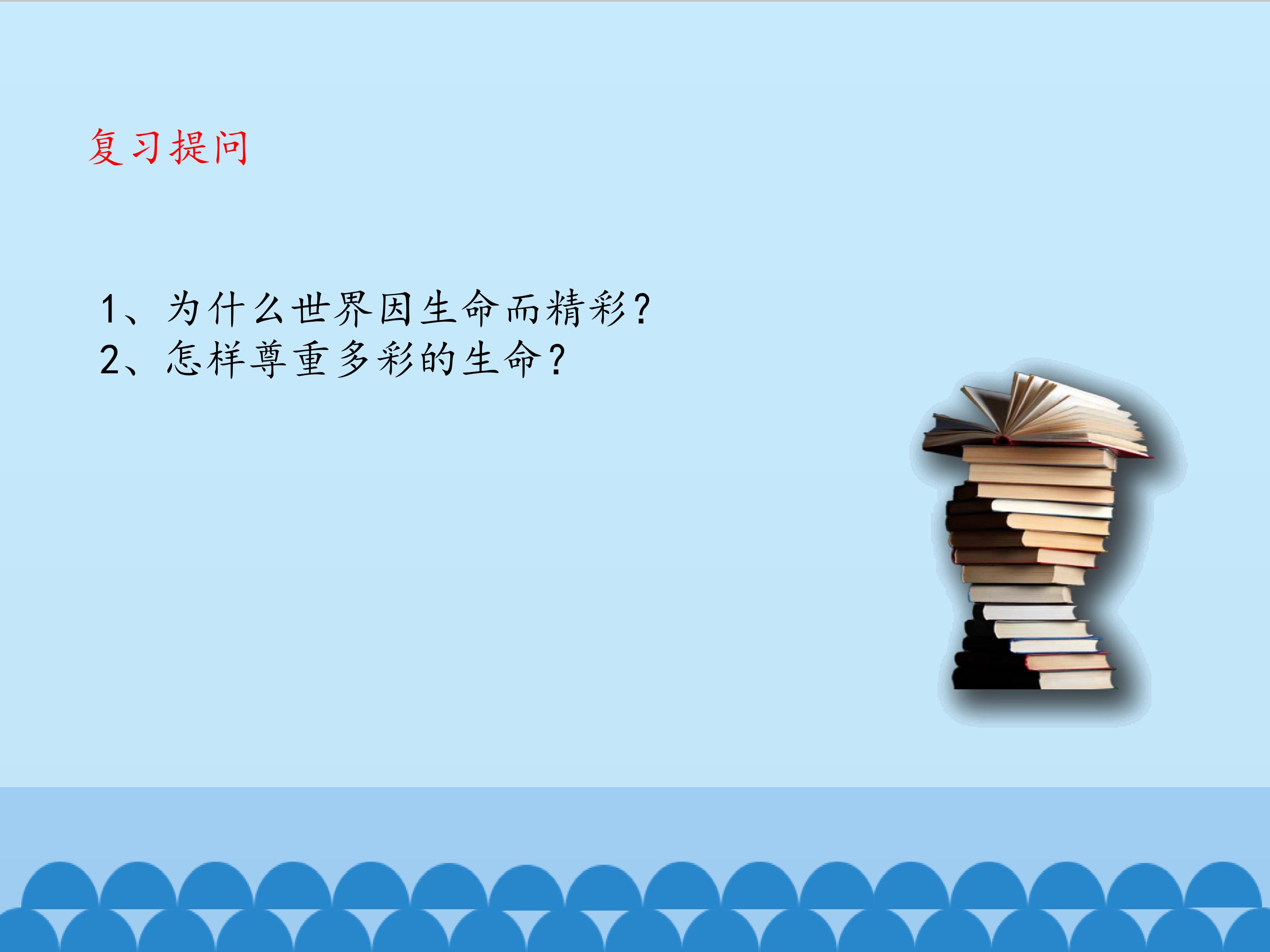 复习提问

1、为什么世界因生命而精彩?
2、怎样尊重多彩的生命?